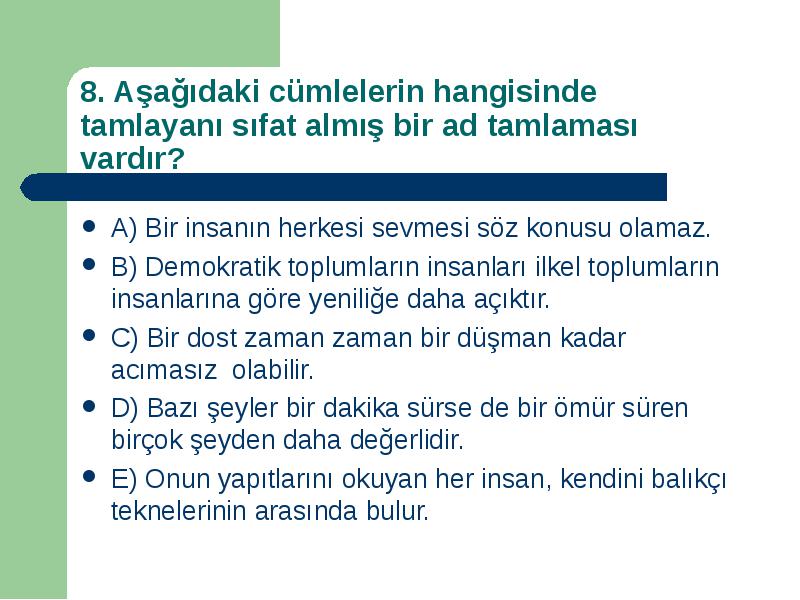 8. Aşağıdaki cümlelerin hangisinde tamlayanı sıfat almış bir ad tamlaması vardır?

- A) Bir insanın herkesi sevmesi söz konusu olamaz.
- B) Demokratik toplumların insanları ilkel toplumların insanlarına göre yeniliğe daha açıktır.
- C) Bir dost zaman zaman bir düşman kadar acımasız olabilir.
- D) Bazı şeyler bir dakika sürse de bir ömür süren birçok şeyden daha değerlidir.
- E) Onun yapıtlarını okuyan her insan, kendini balıkçı teknelerinin arasında bulur.